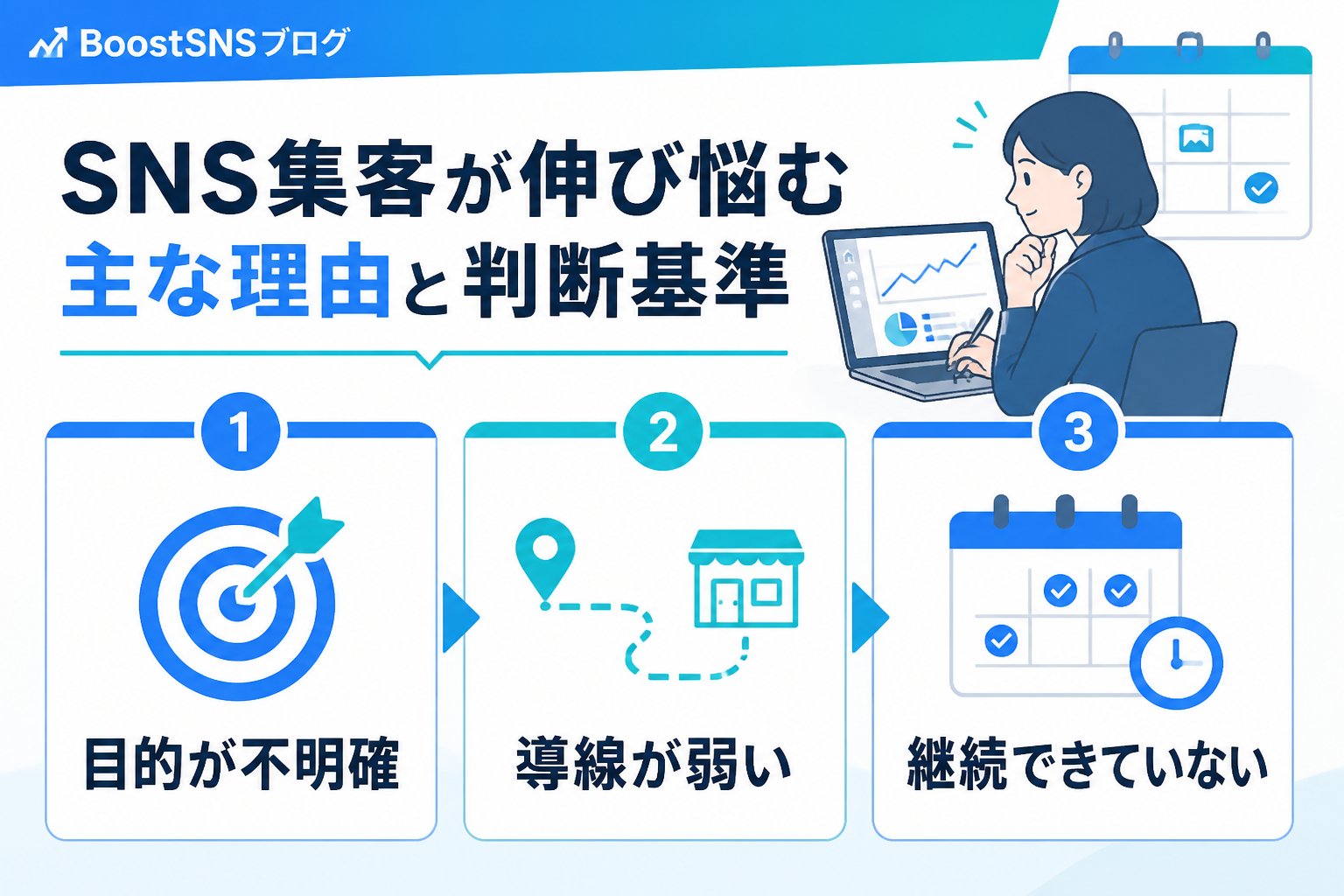 BoostSNSブログ

SNS集客が伸び悩む
主な理由と判断基準

1
目的が不明確

2
導線が弱い

3
継続できていない